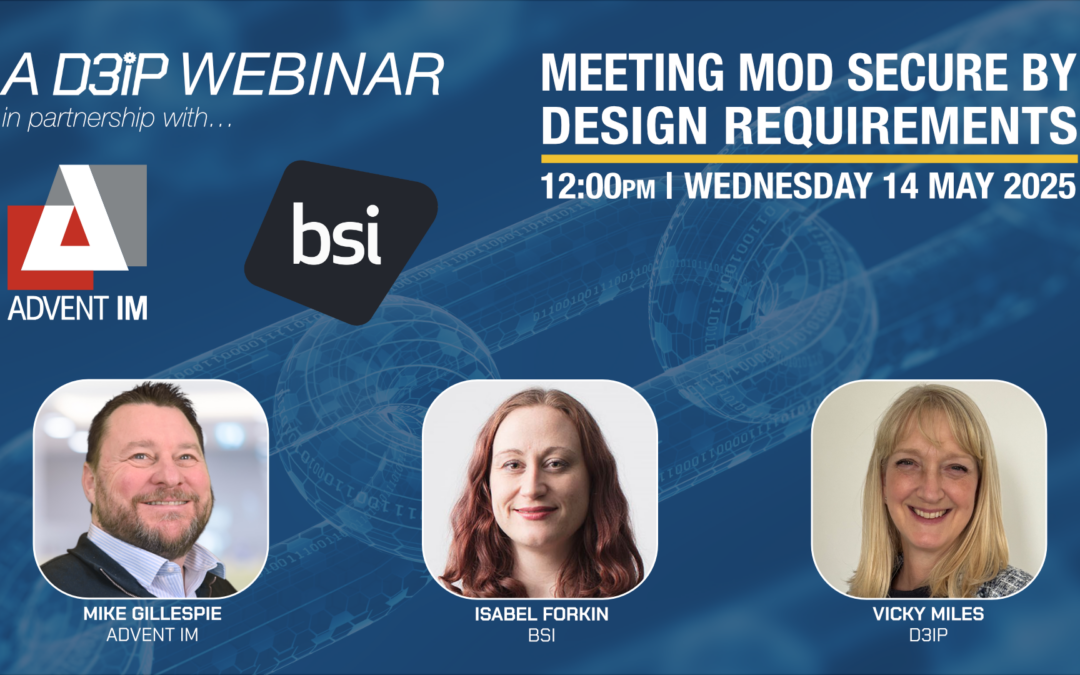 A D3iP WEBINAR
in partnership with…

ADVENT IM

bsi

MEETING MOD SECURE BY DESIGN REQUIREMENTS

12:00PM | WEDNESDAY 14 MAY 2025

MIKE GILLESPIE
ADVENT IM

ISABEL FORKIN
BSI

VICKY MILES
D3IP